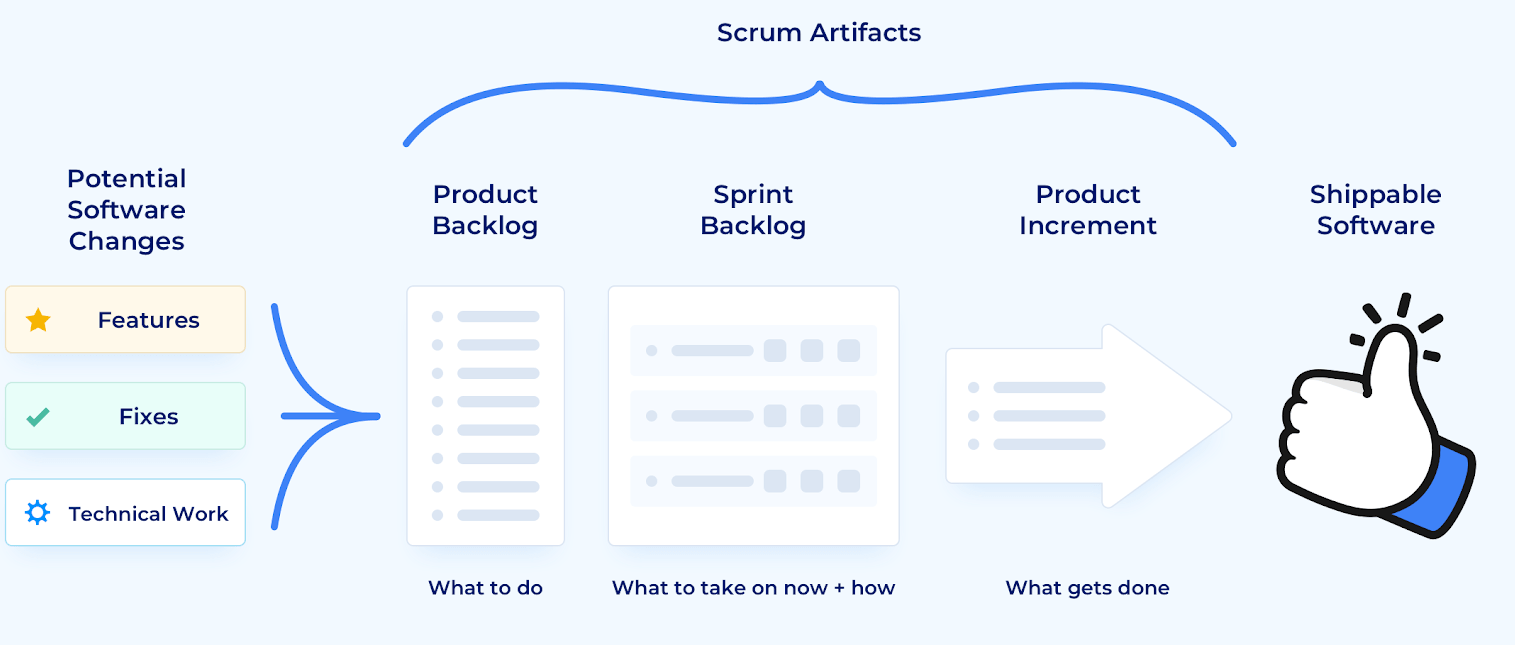 Scrum Artifacts

Potential Software Changes

Features

Fixes

Technical Work

Product Backlog

What to do

Sprint Backlog

What to take on now + how

Product Increment

What gets done

Shippable Software